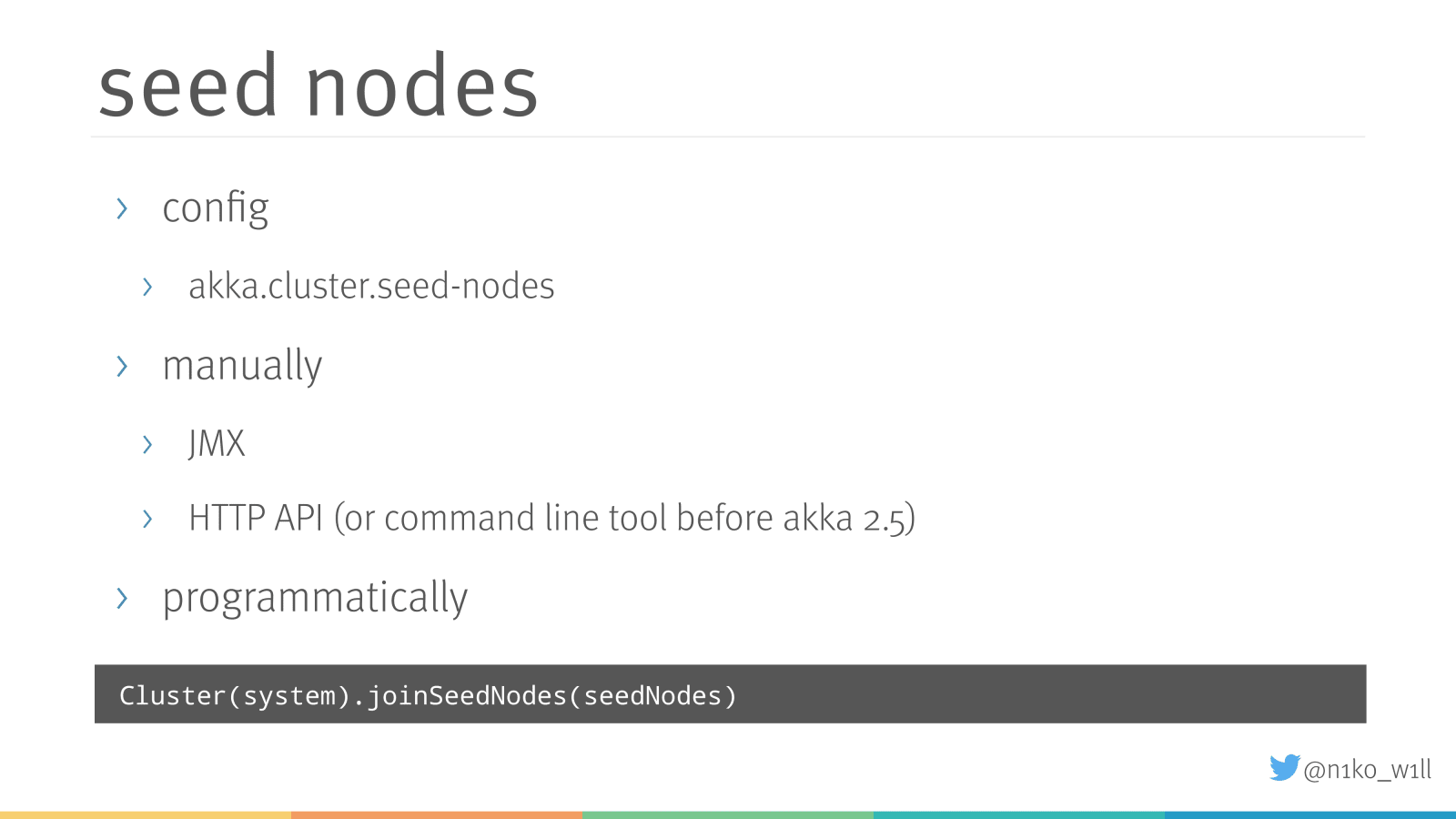 seed nodes

› config

› akka.cluster.seed-nodes

› manually

› JMX

› HTTP API (or command line tool before akka 2.5)

› programmatically

Cluster(system).joinSeedNodes(seedNodes)

@n1ko_w1ll